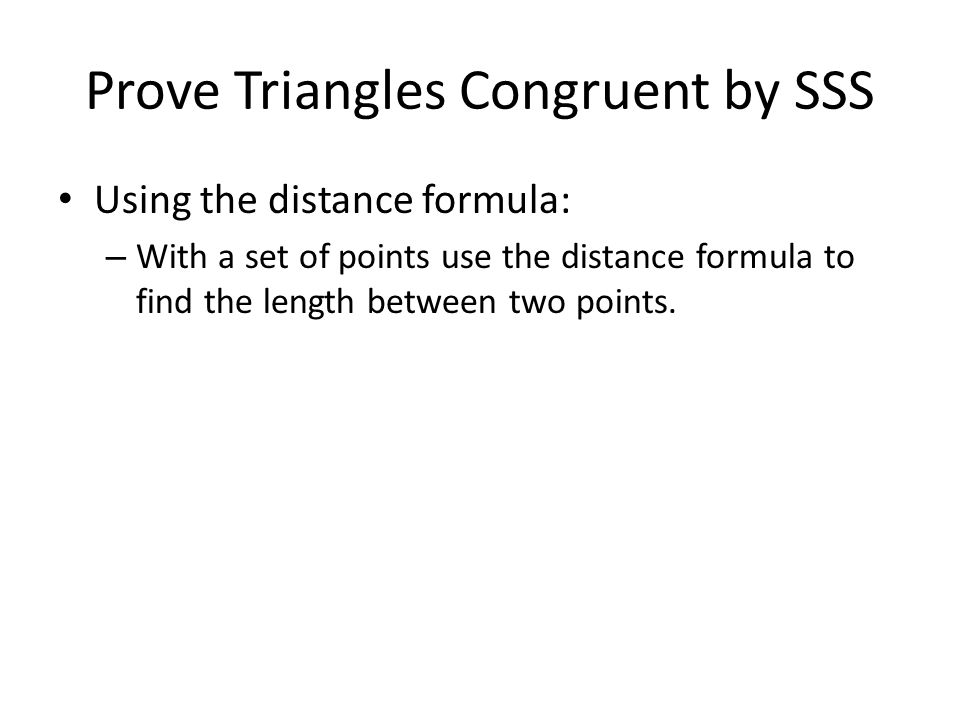 Prove Triangles Congruent by SSS

• Using the distance formula:

– With a set of points use the distance formula to find the length between two points.